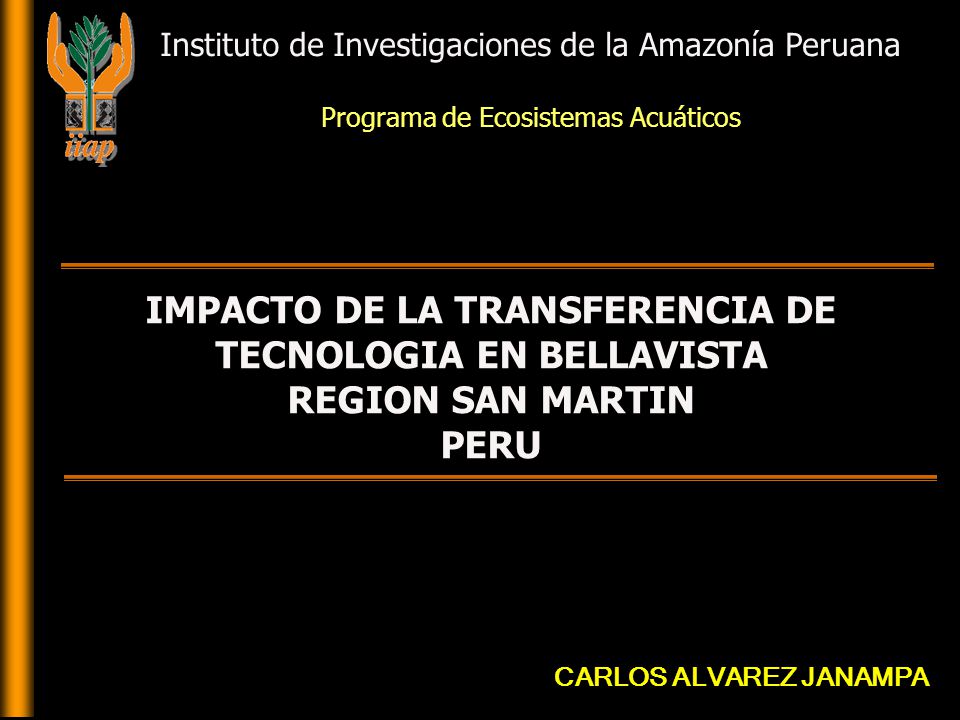 iiap

Instituto de Investigaciones de la Amazonía Peruana

Programa de Ecosistemas Acuáticos

IMPACTO DE LA TRANSFERENCIA DE TECNOLOGIA EN BELLAVISTA REGION SAN MARTIN PERU

CARLOS ALVAREZ JANAMPA